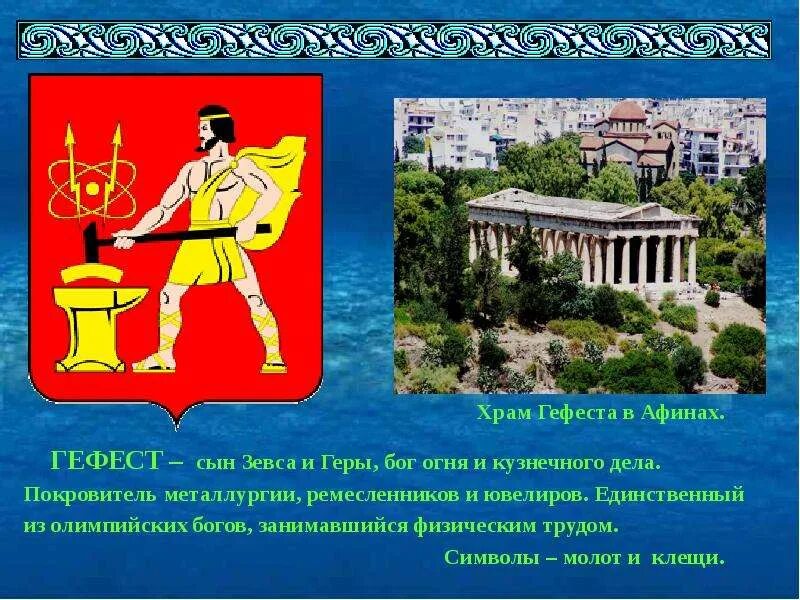 Храм Гефеста в Афинах.

ГЕФЕСТ – сын Зевса и Геры, бог огня и кузнечного дела. Покровитель металлургии, ремесленников и ювелиров. Единственный из олимпийских богов, занимавшийся физическим трудом.

Символы – молот и клещи.